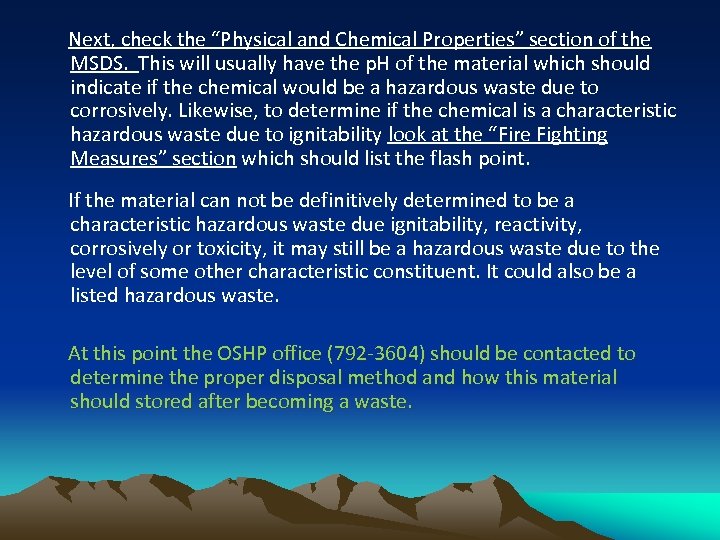 Next, check the “Physical and Chemical Properties” section of the MSDS. This will usually have the pH of the material which should indicate if the chemical would be a hazardous waste due to corrosively. Likewise, to determine if the chemical is a characteristic hazardous waste due to ignitability look at the “Fire Fighting Measures” section which should list the flash point.

If the material can not be definitively determined to be a characteristic hazardous waste due ignitability, reactivity, corrosively or toxicity, it may still be a hazardous waste due to the level of some other characteristic constituent. It could also be a listed hazardous waste.

At this point the OSHP office (792-3604) should be contacted to determine the proper disposal method and how this material should stored after becoming a waste.